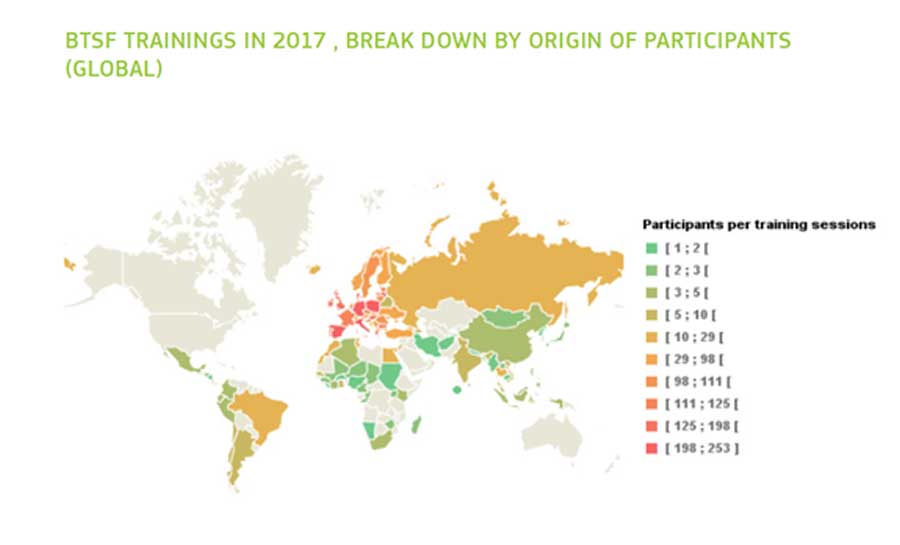 BTSF TRAININGS IN 2017 , BREAK DOWN BY ORIGIN OF PARTICIPANTS (GLOBAL)

Participants per training sessions
[ 1 ; 2 [
[ 2 ; 3 [
[ 3 ; 5 [
[ 5 ; 10 [
[ 10 ; 29 [
[ 29 ; 98 [
[ 98 ; 111 [
[ 111 ; 125 [
[ 125 ; 198 [
[ 198 ; 253 ]